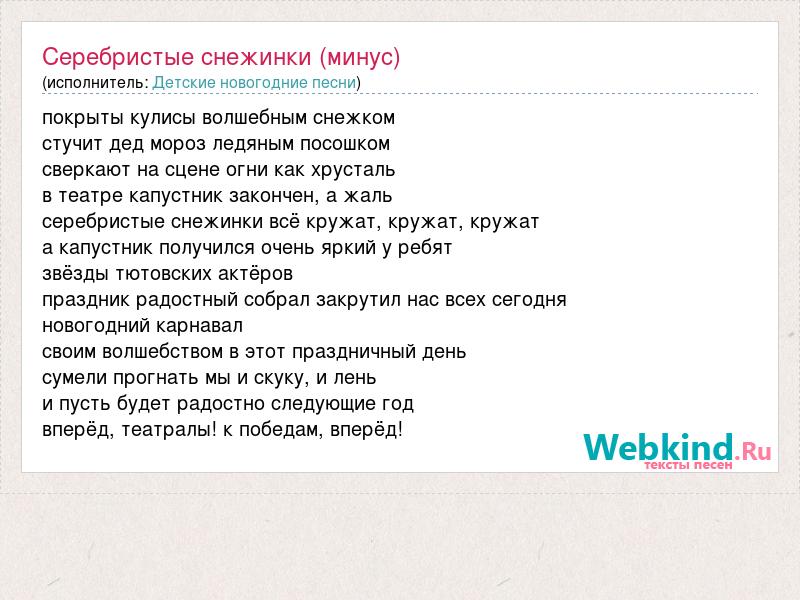 Серебристые снежинки (минус)
(исполнитель: Детские новогодние песни)

покрыты кулисы волшебным снежком
стучит дед мороз ледяным посошком
сверкают на сцене огни как хрусталь
в театре капустник закончен, а жаль
серебристые снежинки всё кружат, кружат, кружат
а капустник получился очень яркий у ребят
звёзды тютовских актёров
праздник радостный собрал закрутил нас всех сегодня
новогодний карнавал
своим волшебством в этот праздничный день
сумели прогнать мы и скуку, и лень
и пусть будет радостно следующие год
вперёд, театралы! к победам, вперёд!

Webkind.Ru
тексты песен